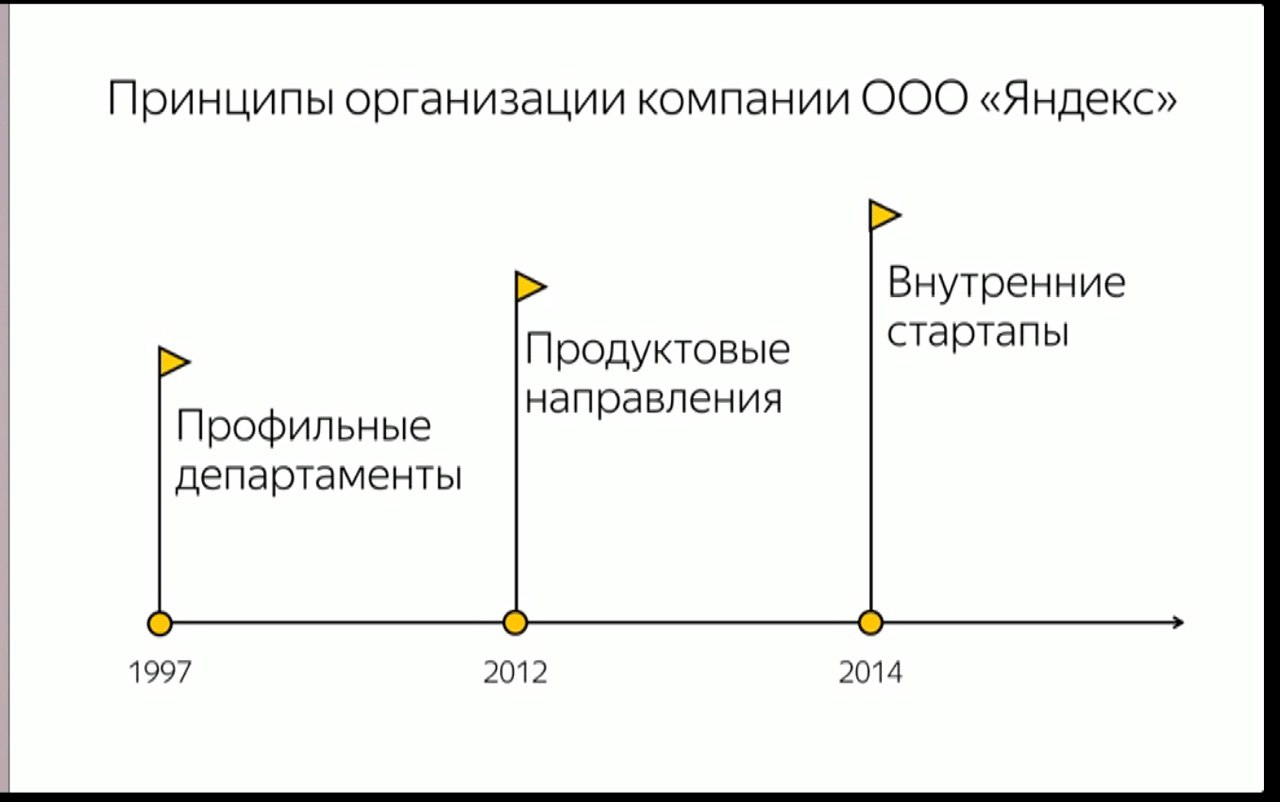 Принципы организации компании ООО «Яндекс»

Профильные департаменты

Продуктовые направления

Внутренние стартапы

1997

2012

2014